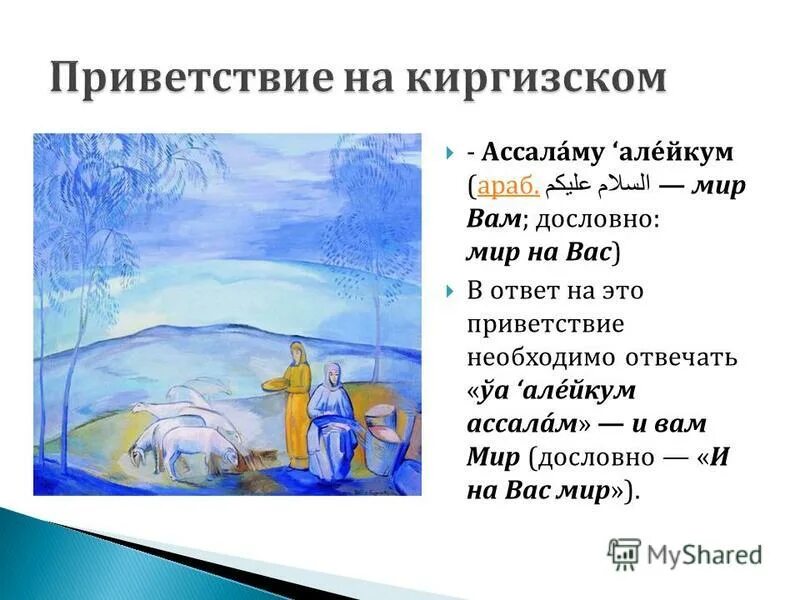 Приветствие на киргизском

- Ассала́му ‘але́йкум (араб. السلام عليكم — мир Вам; дословно: мир на Вас)

В ответ на это приветствие необходимо отвечать «ўа ‘але́йкум ассала́м» — и вам Мир (дословно — «И на Вас мир»).

MyShared